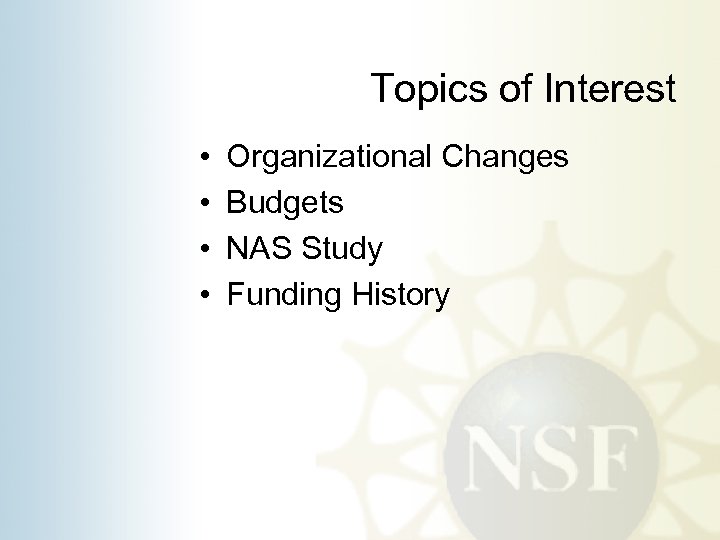 Topics of Interest

• Organizational Changes
• Budgets
• NAS Study
• Funding History

NSF